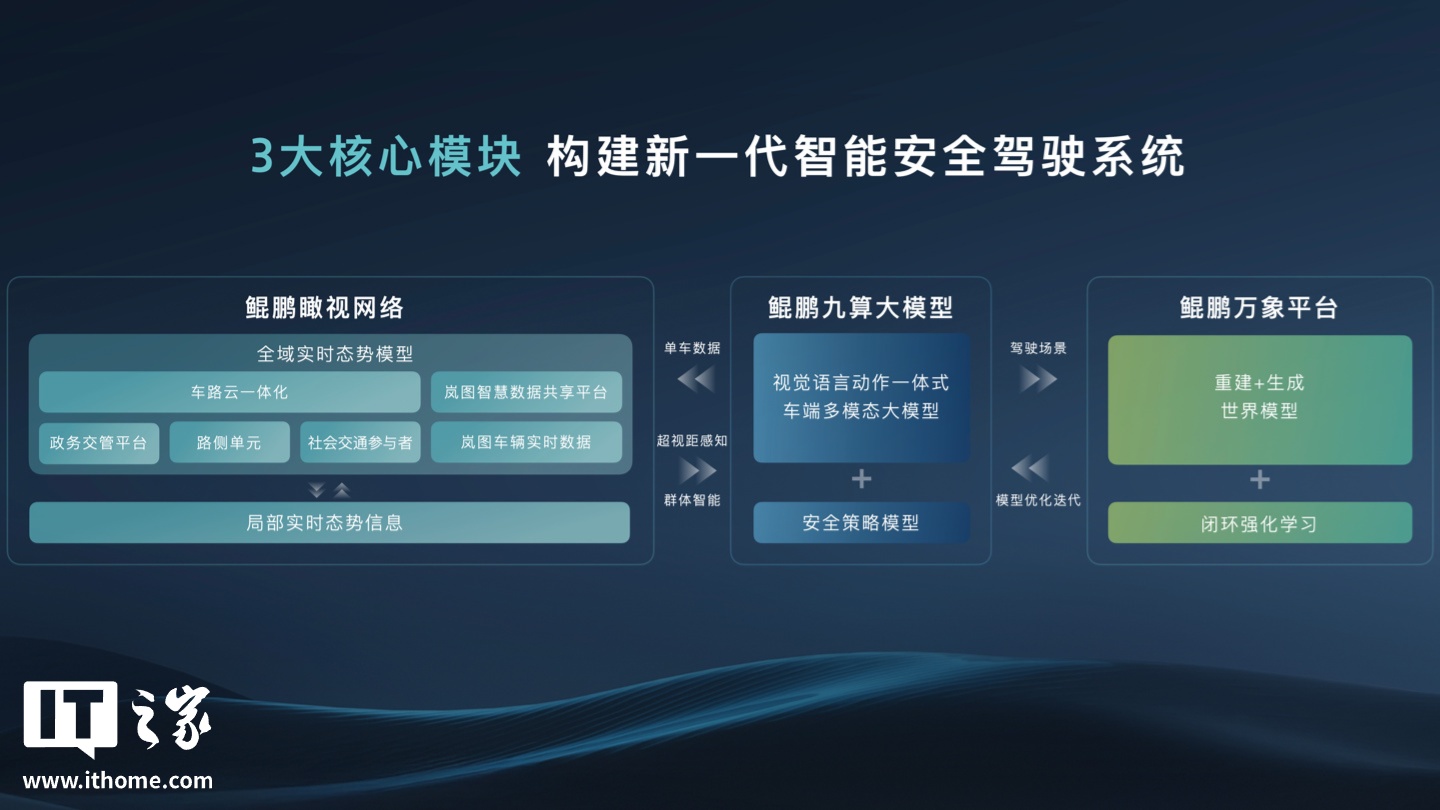 3大核心模块 构建新一代智能安全驾驶系统

鲲鹏瞰视网络

全域实时态势模型

车路云一体化

岚图智慧数据共享平台

政务交管平台

路侧单元

社会交通参与者

岚图车辆实时数据

局部实时态势信息

单车数据

超视距感知

群体智能

鲲鹏九算大模型

视觉语言动作一体式 车端多模态大模型

+

安全策略模型

驾驶场景

模型优化迭代

鲲鹏万象平台

重建+生成 世界模型

+

闭环强化学习

IT之家

www.ithome.com